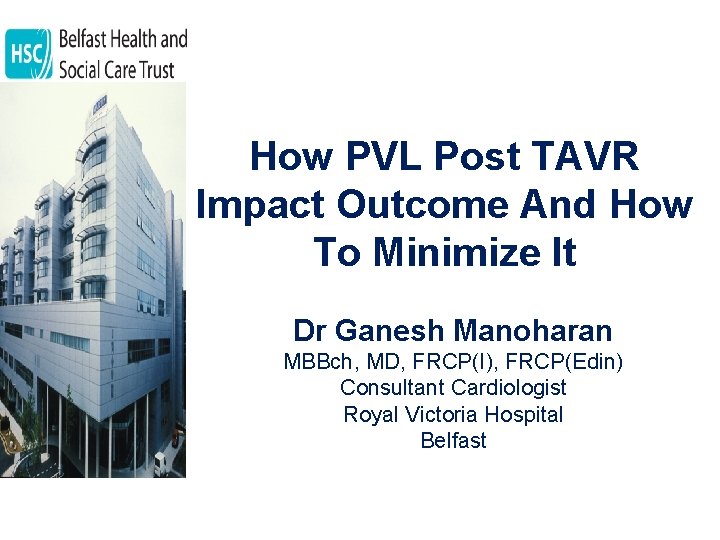 HSC Belfast Health and Social Care Trust

How PVL Post TAVR Impact Outcome And How To Minimize It

Dr Ganesh Manoharan
MBBch, MD, FRCP(I), FRCP(Edin)
Consultant Cardiologist
Royal Victoria Hospital
Belfast